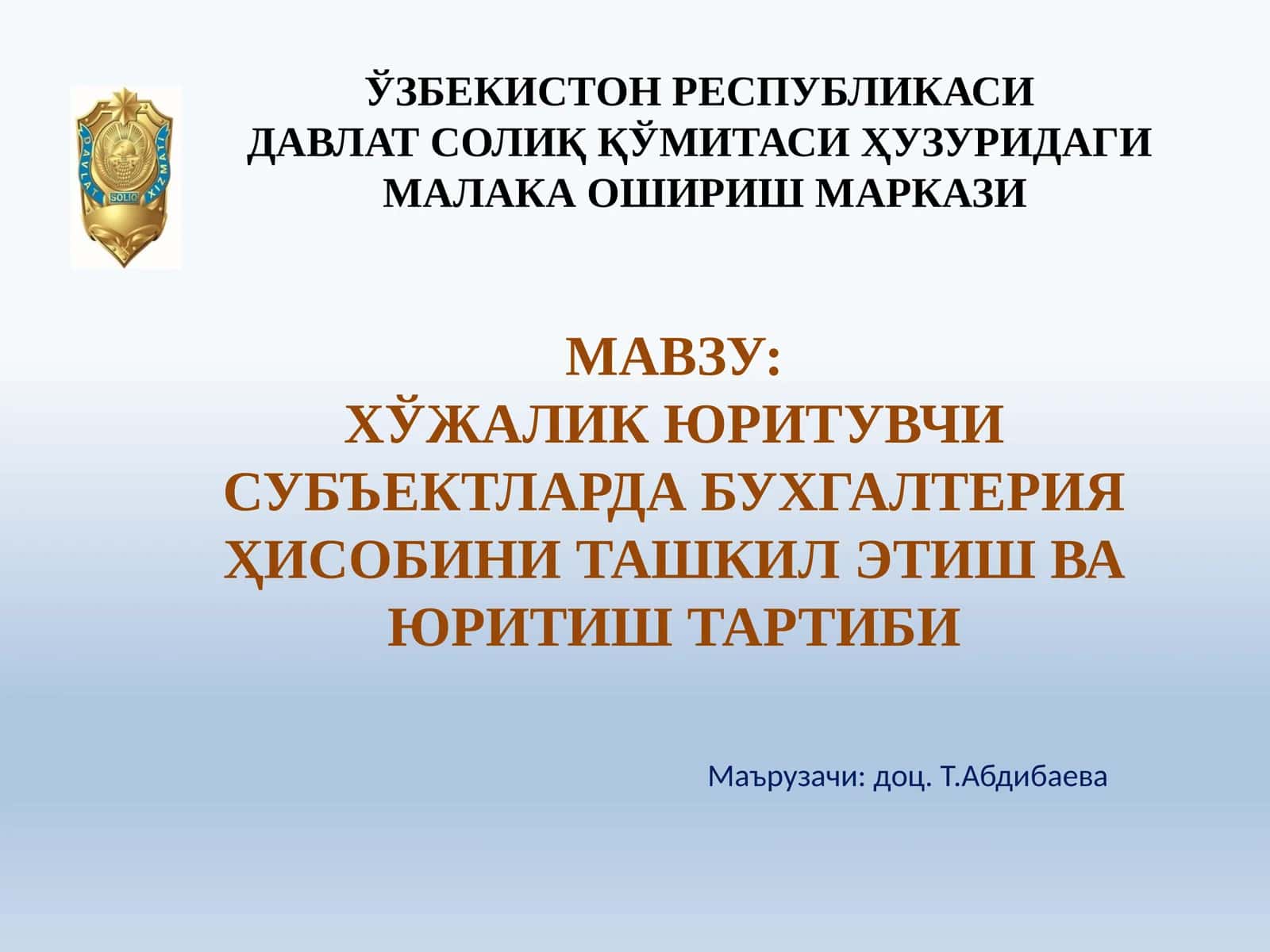 DAVLAT SOLIQ XIZMATI

ЎЗБЕКИСТОН РЕСПУБЛИКАСИ
ДАВЛАТ СОЛИҚ ҚЎМИТАСИ ҲУЗУРИДАГИ
МАЛАКА ОШИРИШ МАРКАЗИ

МАВЗУ:
ХЎЖАЛИК ЮРИТУВЧИ СУБЪЕКТЛАРДА БУХГАЛТЕРИЯ ҲИСОБИНИ ТАШКИЛ ЭТИШ ВА ЮРИТИШ ТАРТИБИ

Маърузачи: доц. Т.Абдибаева